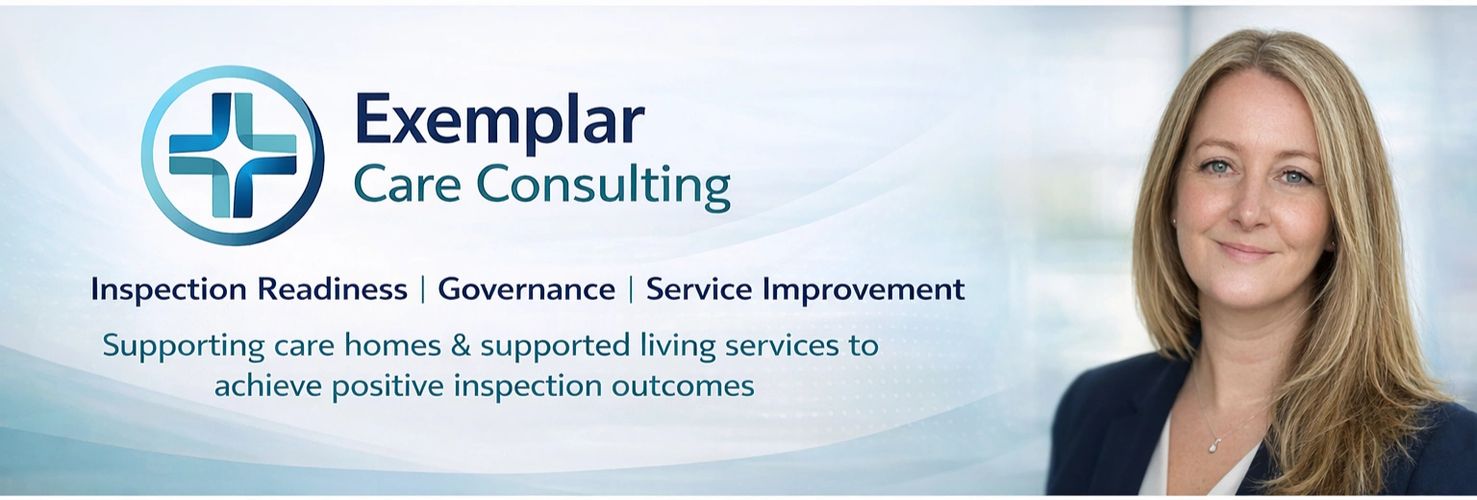 Exemplar
Care Consulting

Inspection Readiness | Governance | Service Improvement

Supporting care homes & supported living services to achieve positive inspection outcomes